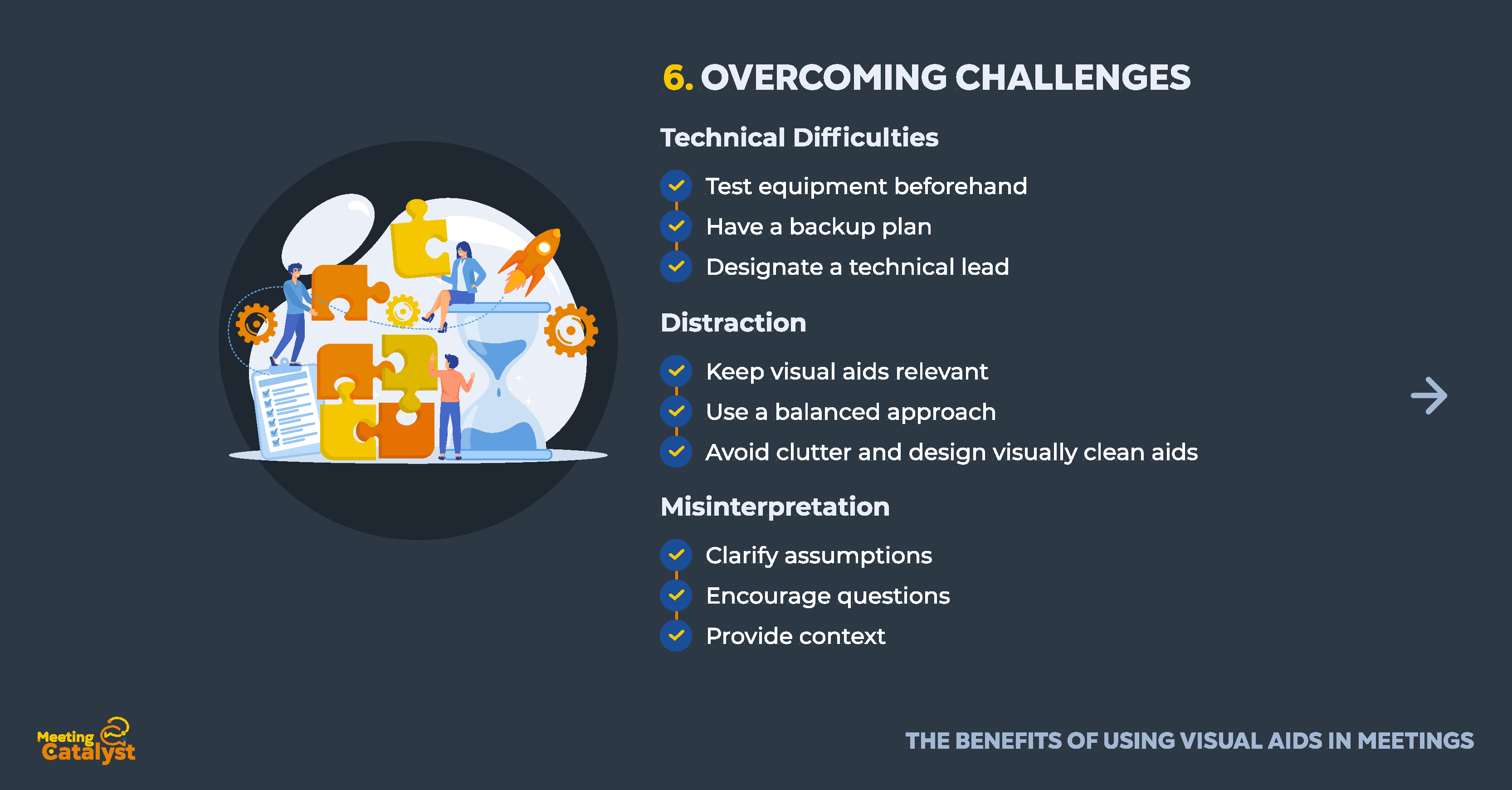 6. OVERCOMING CHALLENGES

Technical Difficulties

Test equipment beforehand
Have a backup plan
Designate a technical lead

Distraction

Keep visual aids relevant
Use a balanced approach
Avoid clutter and design visually clean aids

Misinterpretation

Clarify assumptions
Encourage questions
Provide context

Meeting Catalyst

THE BENEFITS OF USING VISUAL AIDS IN MEETINGS